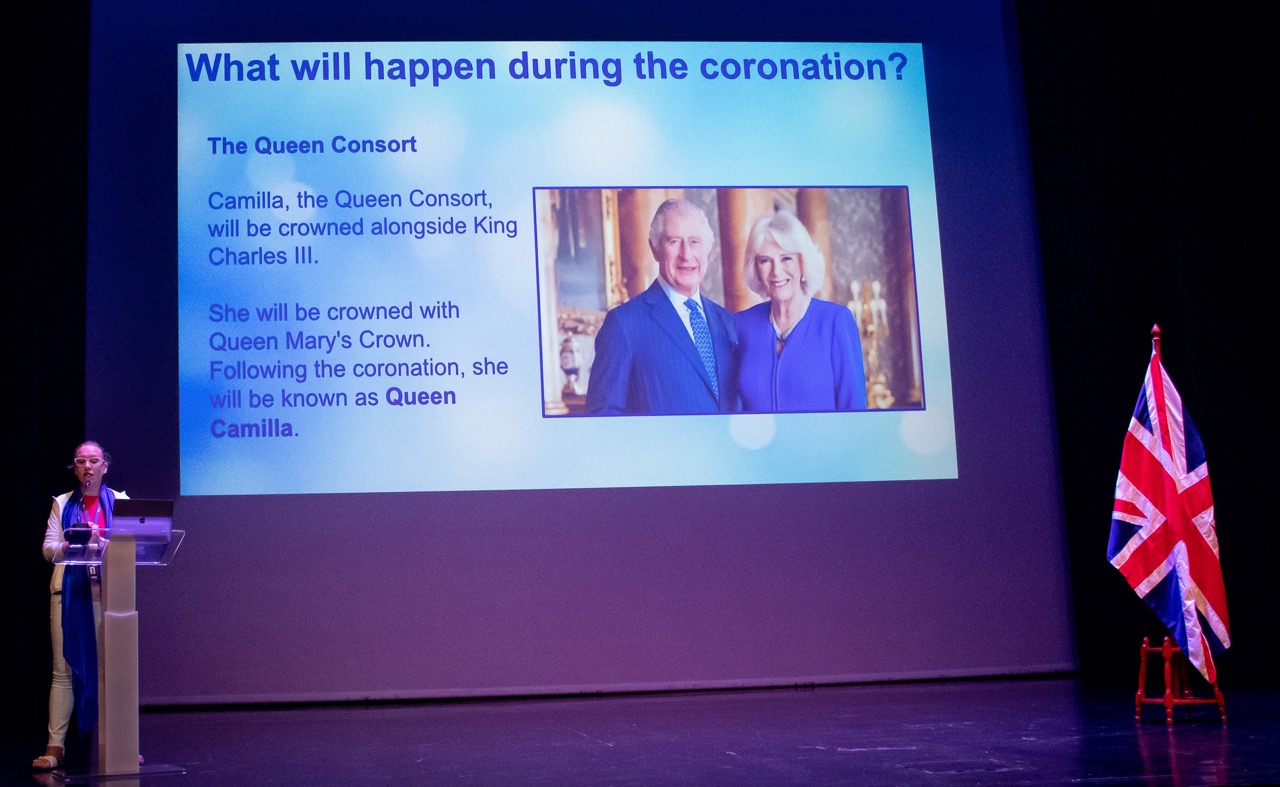 What will happen during the coronation?

The Queen Consort

Camilla, the Queen Consort, will be crowned alongside King Charles III.

She will be crowned with Queen Mary's Crown. Following the coronation, she will be known as Queen Camilla.